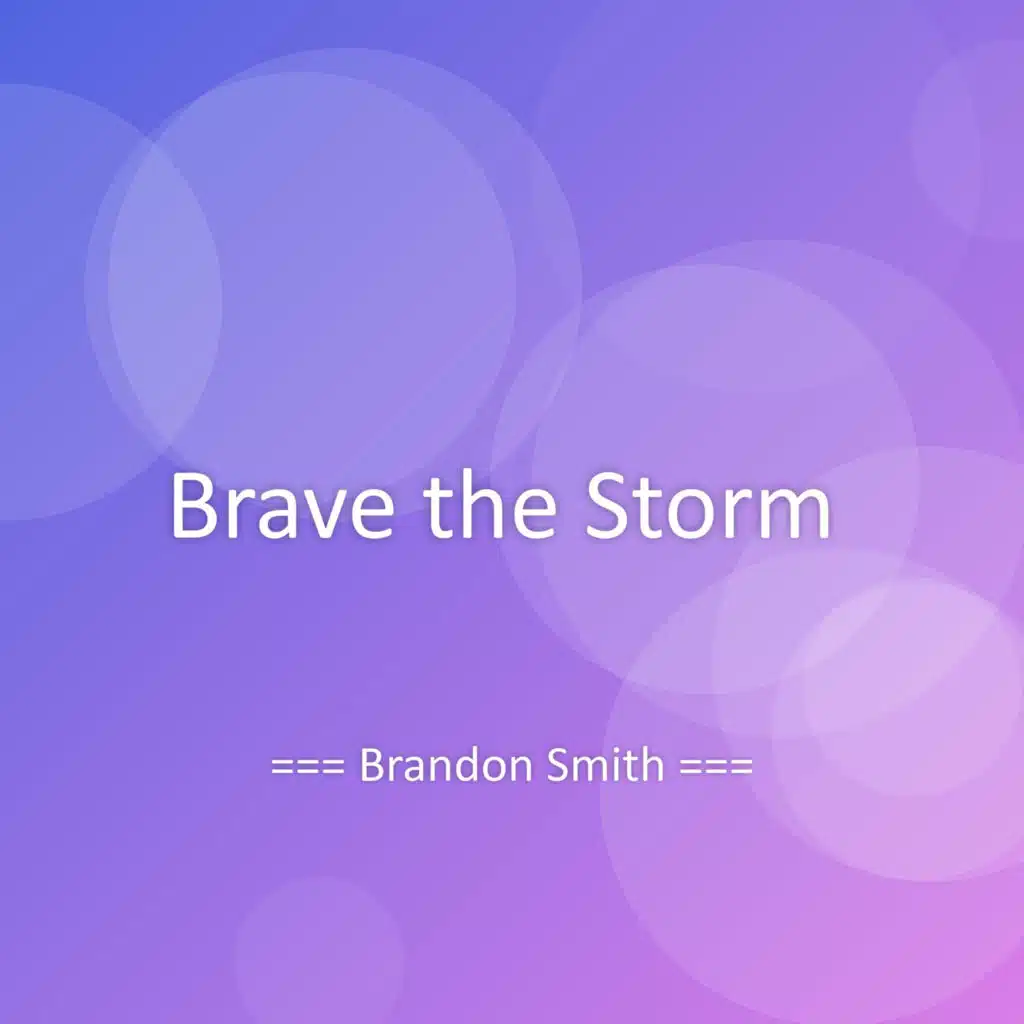 Brave the Storm

=== Brandon Smith ===